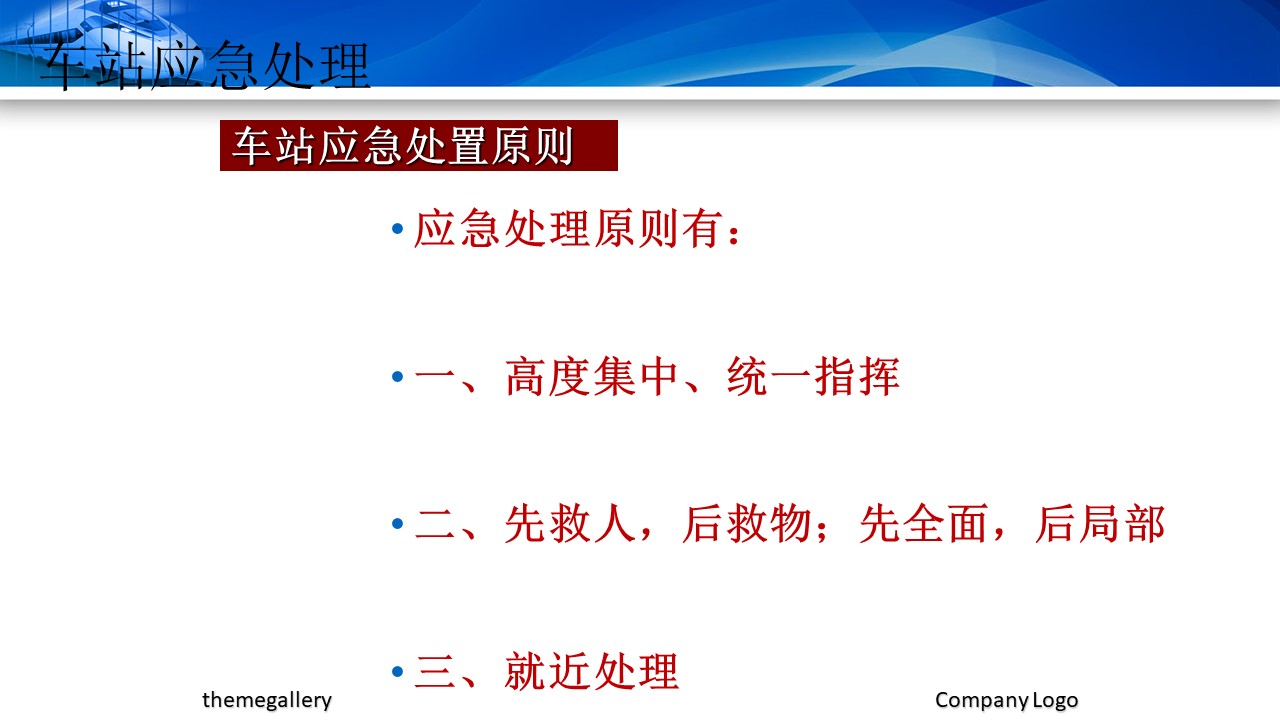 车站应急处理

车站应急处置原则

• 应急处理原则有：

• 一、高度集中、统一指挥

• 二、先救人，后救物；先全面，后局部

• 三、就近处理

themegallery

Company Logo